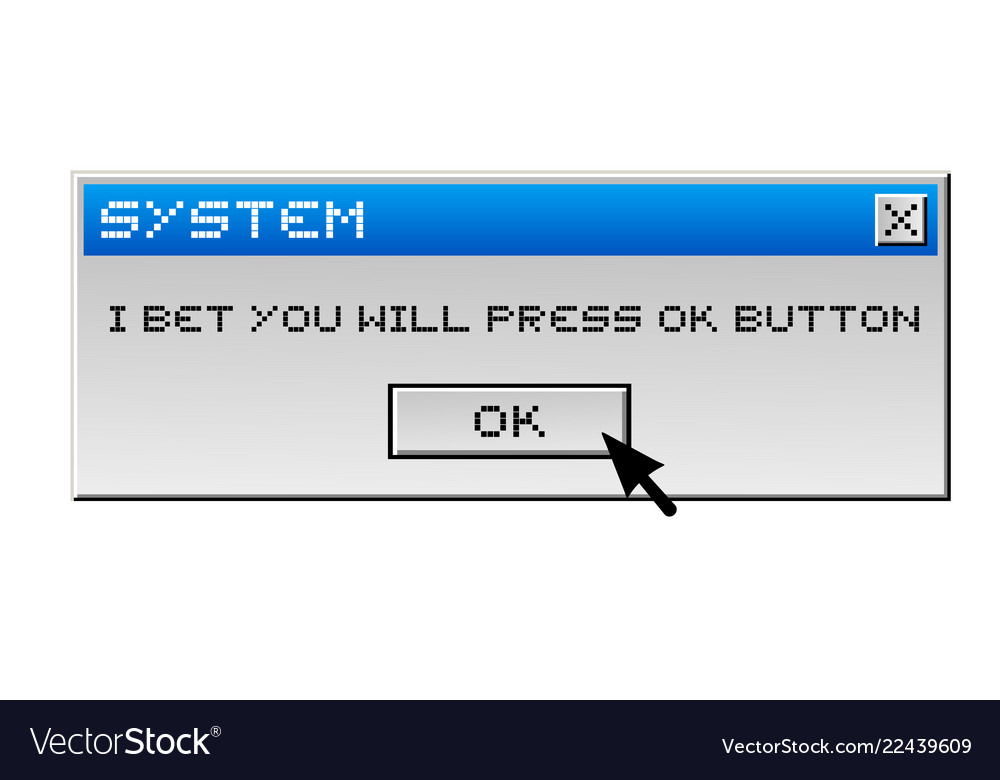 SYSTEM

X

I BET YOU WILL PRESS OK BUTTON

OK

VectorStock®

VectorStock.com/22439609